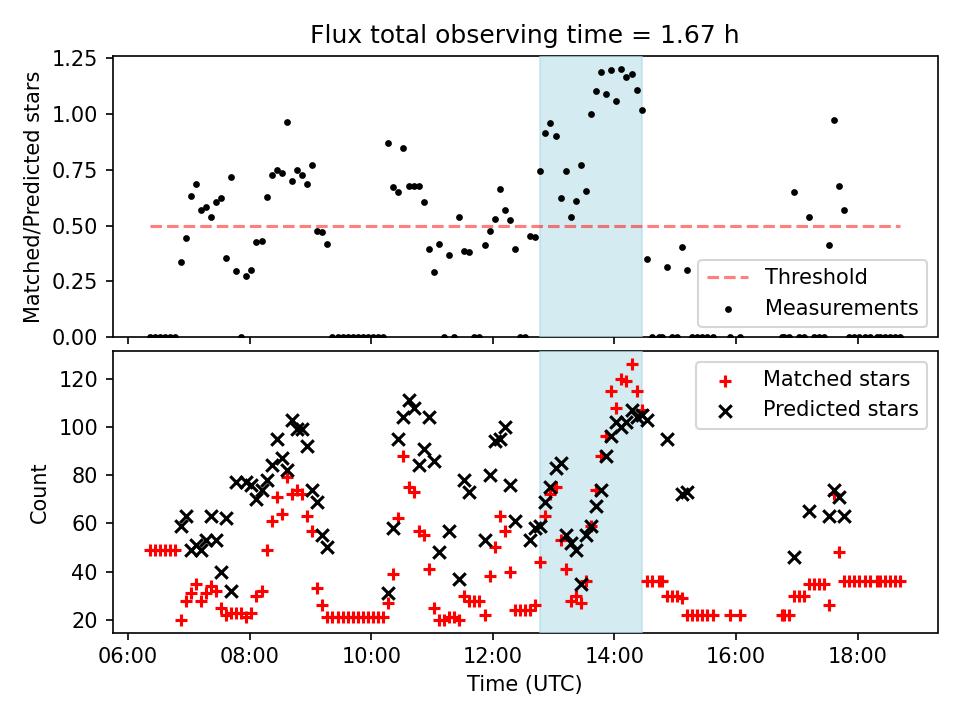 Flux total observing time = 1.67 h

Matched/Predicted stars

1.25
1.00
0.75
0.50
0.25
0.00

Threshold
Measurements

Count

120
100
80
60
40
20

Matched stars
Predicted stars

06:00 08:00 10:00 12:00 14:00 16:00 18:00

Time (UTC)